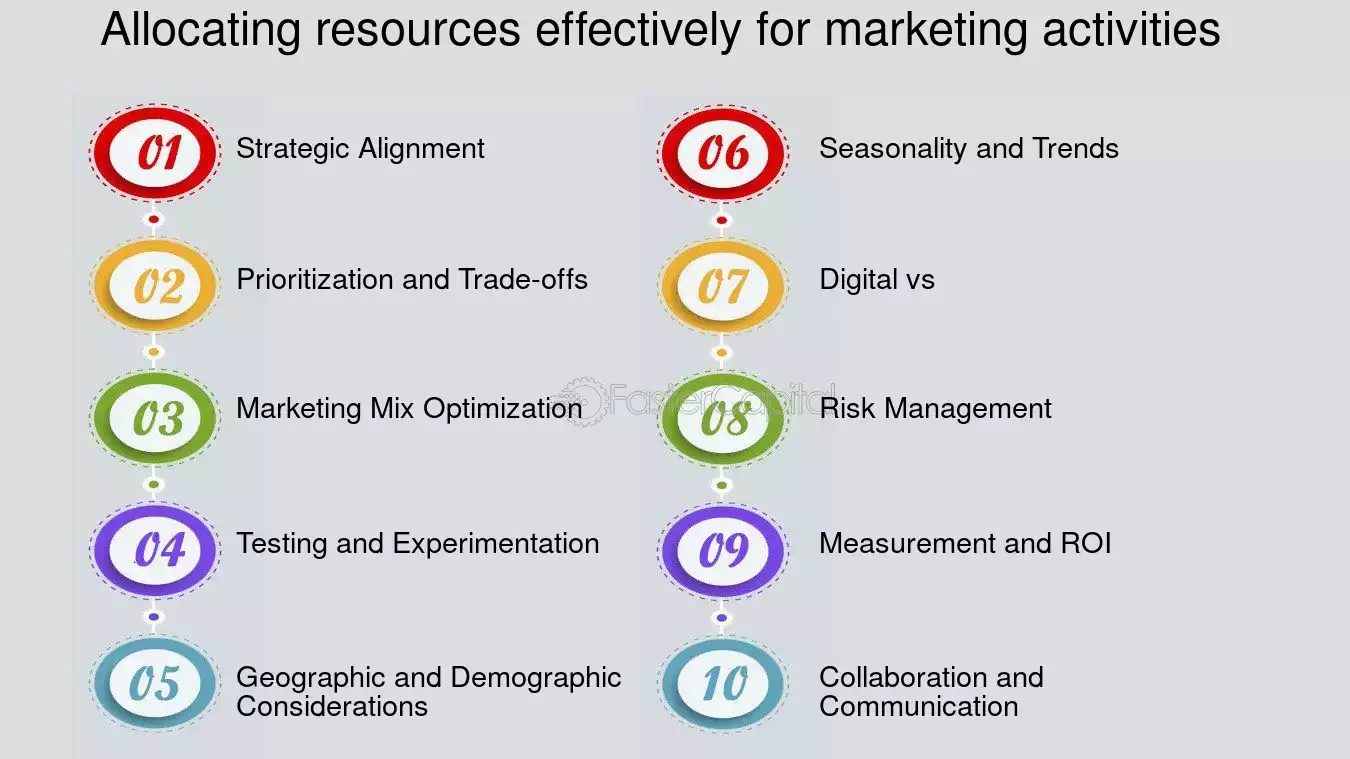 Allocating resources effectively for marketing activities

01 Strategic Alignment

02 Prioritization and Trade-offs

03 Marketing Mix Optimization

04 Testing and Experimentation

05 Geographic and Demographic Considerations

06 Seasonality and Trends

07 Digital vs

08 Risk Management

09 Measurement and ROI

10 Collaboration and Communication

FasterCapital